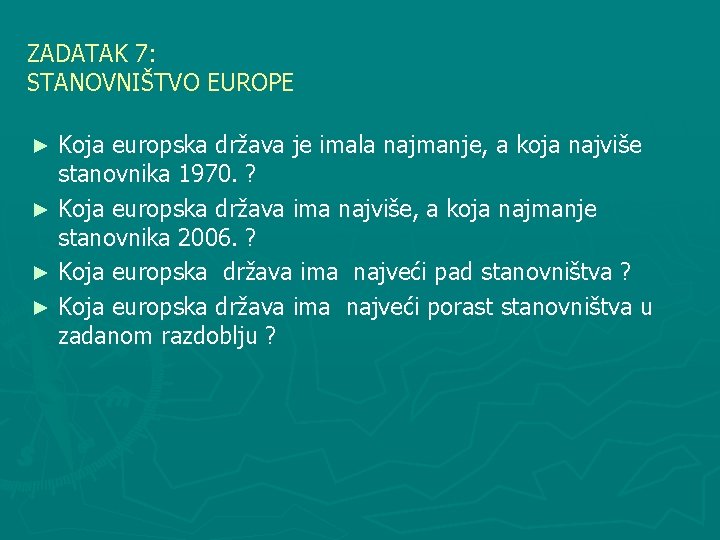 ZADATAK 7:
STANOVNIŠTVO EUROPE

► Koja europska država je imala najmanje, a koja najviše stanovnika 1970. ?
► Koja europska država ima najviše, a koja najmanje stanovnika 2006. ?
► Koja europska država ima najveći pad stanovništva ?
► Koja europska država ima najveći porast stanovništva u zadanom razdoblju ?